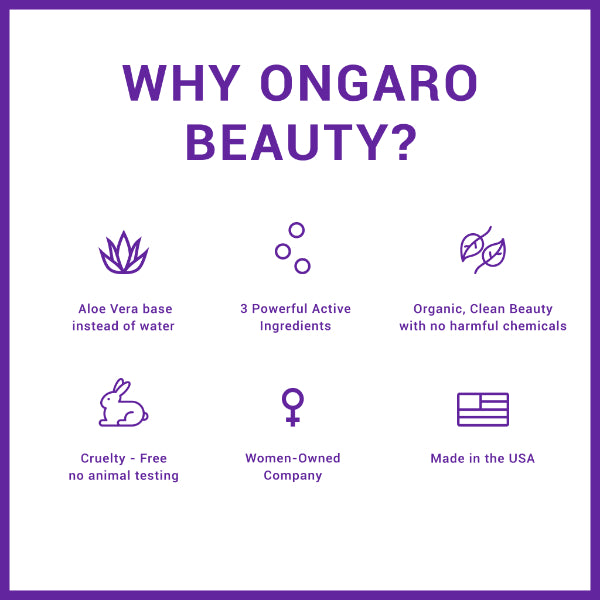 WHY ONGARO BEAUTY?

Aloe Vera base instead of water

3 Powerful Active Ingredients

Organic, Clean Beauty with no harmful chemicals

Cruelty - Free no animal testing

Women-Owned Company

Made in the USA